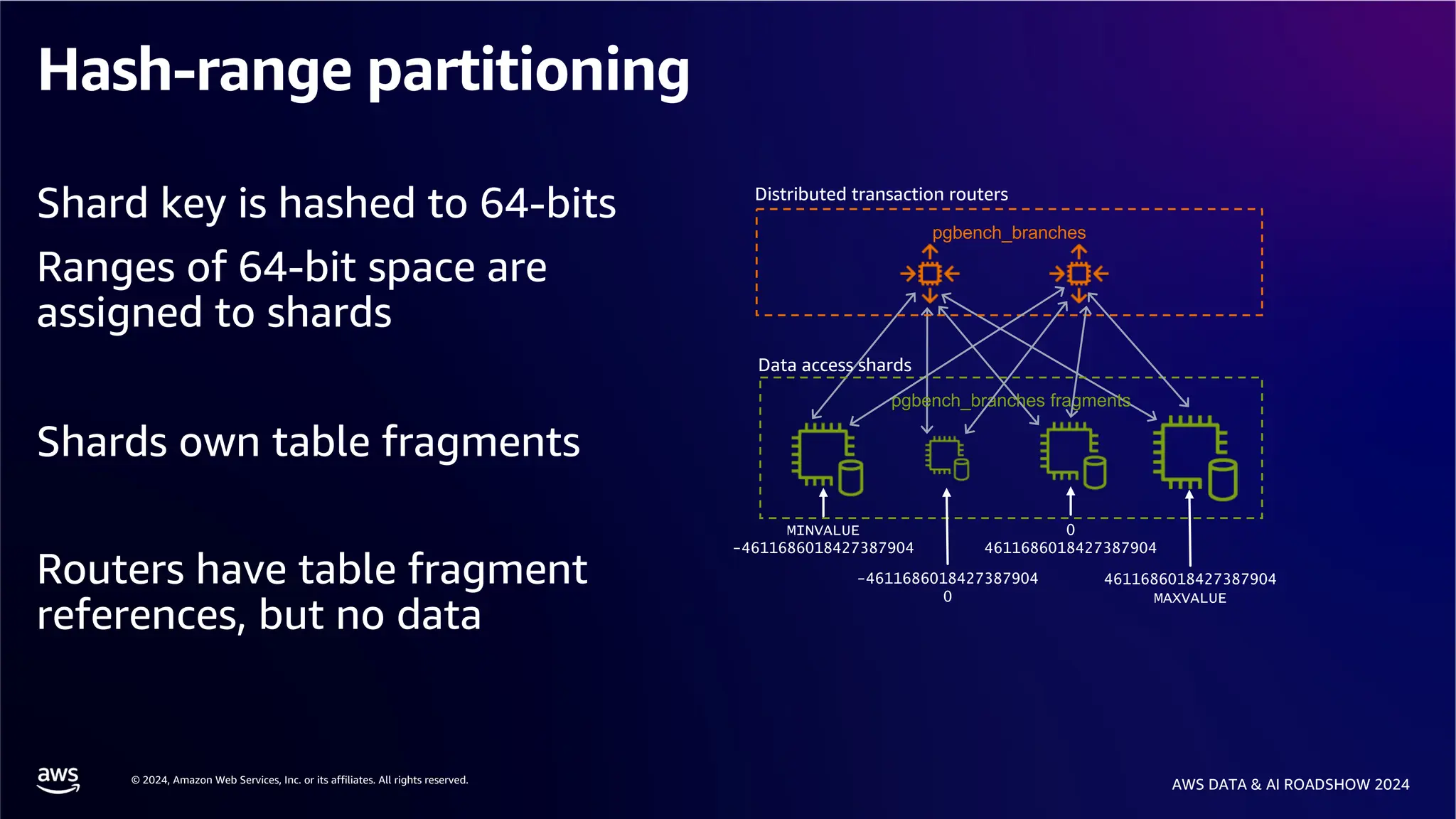 Hash-range partitioning

Shard key is hashed to 64-bits

Ranges of 64-bit space are assigned to shards

Shards own table fragments

Routers have table fragment references, but no data

Distributed transaction routers

pgbench_branches

Data access shards

pgbench_branches fragments

MINVALUE
-4611686018427387904

-4611686018427387904
0

0
4611686018427387904

4611686018427387904
MAXVALUE

aws

© 2024, Amazon Web Services, Inc. or its affiliates. All rights reserved.

AWS DATA & AI ROADSHOW 2024